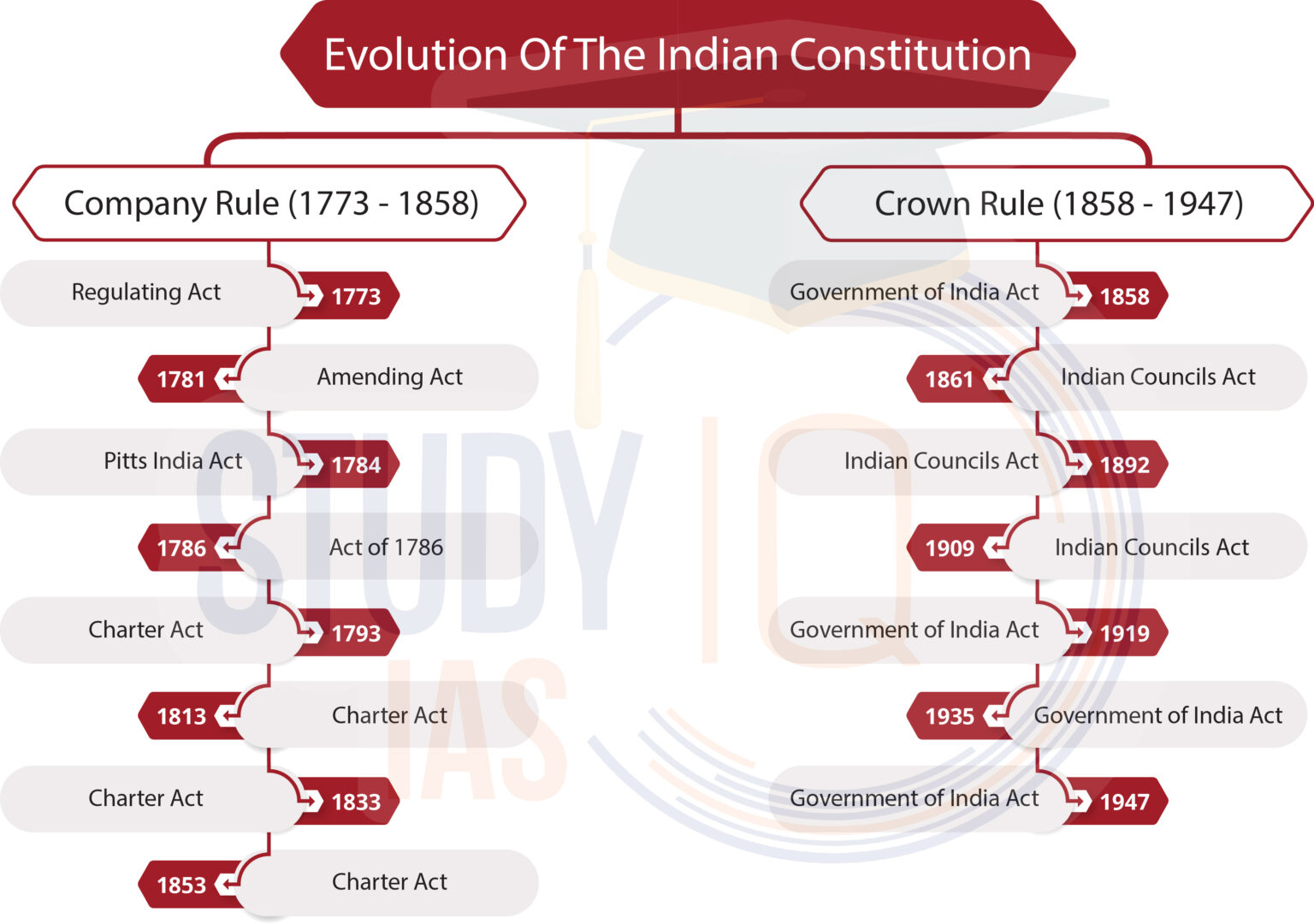 Evolution Of The Indian Constitution

Company Rule (1773 - 1858)

Regulating Act 1773

1781 Amending Act

Pitts India Act 1784

1786 Act of 1786

Charter Act 1793

1813 Charter Act

Charter Act 1833

1853 Charter Act

Crown Rule (1858 - 1947)

Government of India Act 1858

1861 Indian Councils Act

Indian Councils Act 1892

1909 Indian Councils Act

Government of India Act 1919

1935 Government of India Act

Government of India Act 1947

STUDY IQ IAS